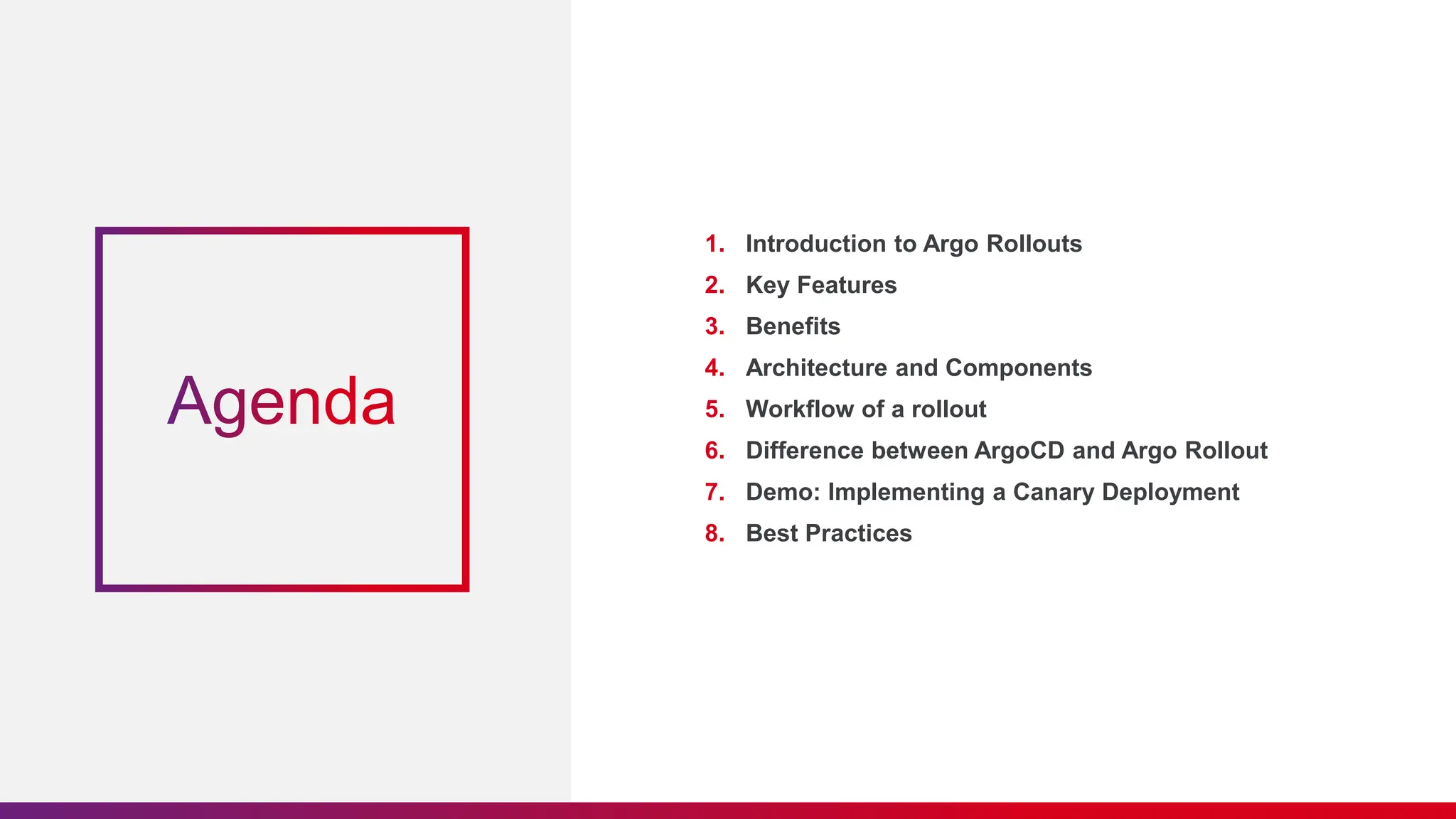 Agenda

1. Introduction to Argo Rollouts
2. Key Features
3. Benefits
4. Architecture and Components
5. Workflow of a rollout
6. Difference between ArgoCD and Argo Rollout
7. Demo: Implementing a Canary Deployment
8. Best Practices